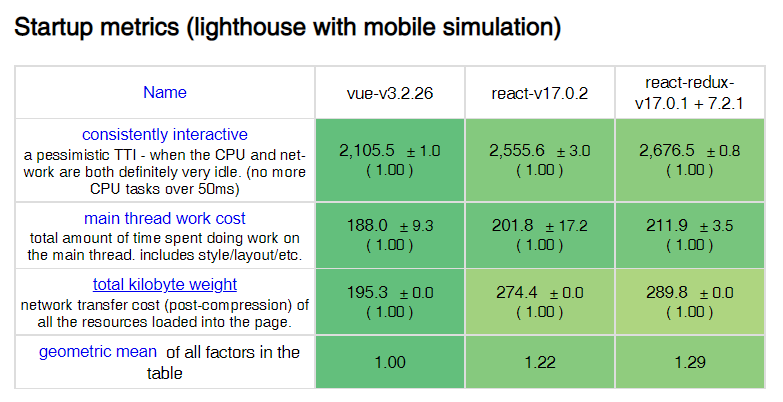 Startup metrics (lighthouse with mobile simulation)

| Name | vue-v3.2.26 | react-v17.0.2 | react-redux-v17.0.1 + 7.2.1 |
|---|---|---|---|
| consistently interactive a pessimistic TTI - when the CPU and network are both definitely very idle. (no more CPU tasks over 50ms) | 2,105.5 ± 1.0 ( 1.00 ) | 2,555.6 ± 3.0 ( 1.00 ) | 2,676.5 ± 0.8 ( 1.00 ) |
| main thread work cost total amount of time spent doing work on the main thread. includes style/layout/etc. | 188.0 ± 9.3 ( 1.00 ) | 201.8 ± 17.2 ( 1.00 ) | 211.9 ± 3.5 ( 1.00 ) |
| total kilobyte weight network transfer cost (post-compression) of all the resources loaded into the page. | 195.3 ± 0.0 ( 1.00 ) | 274.4 ± 0.0 ( 1.00 ) | 289.8 ± 0.0 ( 1.00 ) |
| geometric mean of all factors in the table | 1.00 | 1.22 | 1.29 |